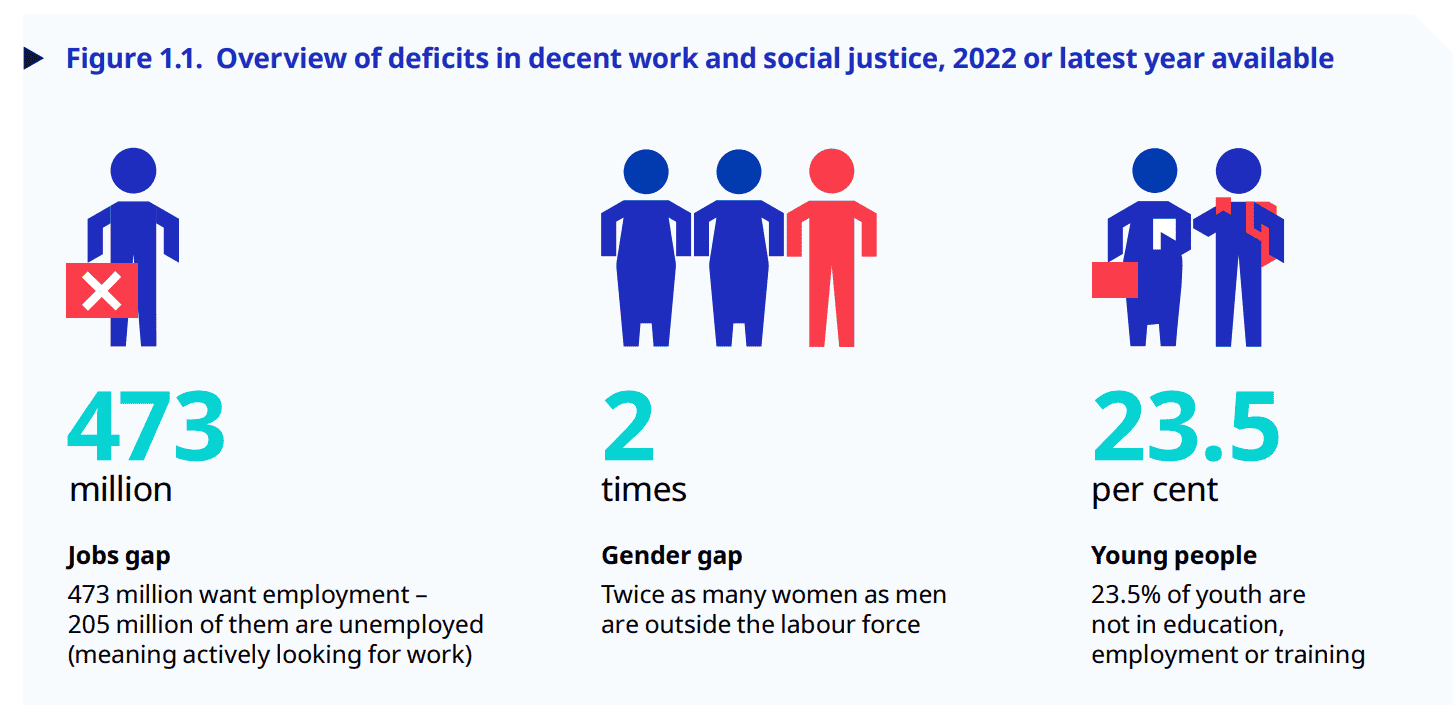 Figure 1.1. Overview of deficits in decent work and social justice, 2022 or latest year available

473 million

Jobs gap
473 million want employment – 205 million of them are unemployed (meaning actively looking for work)

2 times

Gender gap
Twice as many women as men are outside the labour force

23.5 per cent

Young people
23.5% of youth are not in education, employment or training